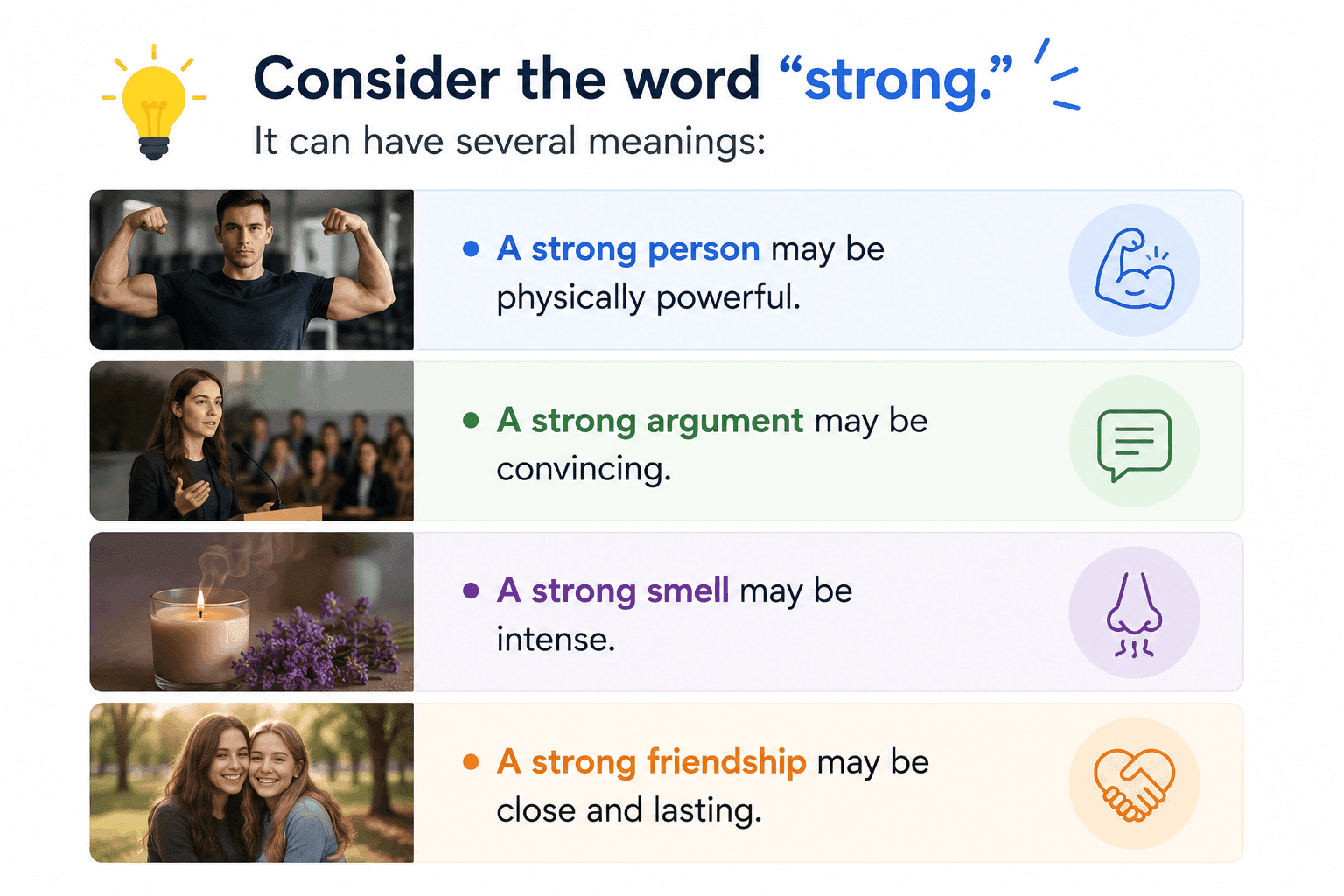 Consider the word “strong.”
It can have several meanings:

• A strong person may be physically powerful.

• A strong argument may be convincing.

• A strong smell may be intense.

• A strong friendship may be close and lasting.